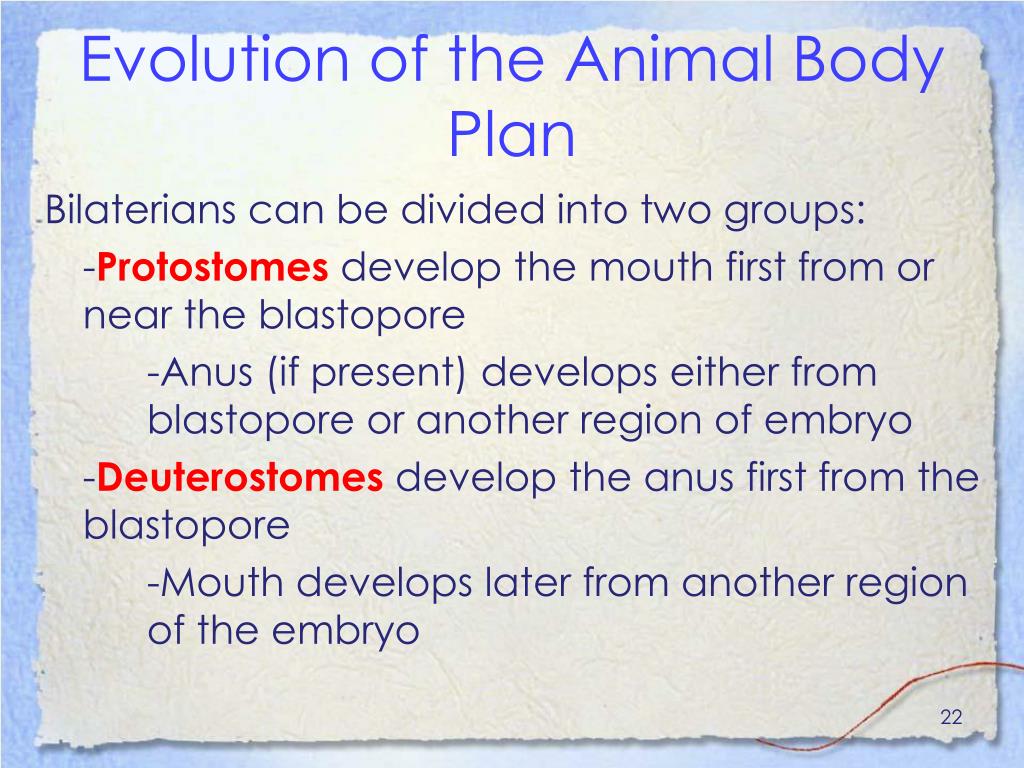 Evolution of the Animal Body Plan

Bilaterians can be divided into two groups:

-Protostomes develop the mouth first from or near the blastopore

-Anus (if present) develops either from blastopore or another region of embryo

-Deuterostomes develop the anus first from the blastopore

-Mouth develops later from another region of the embryo

22